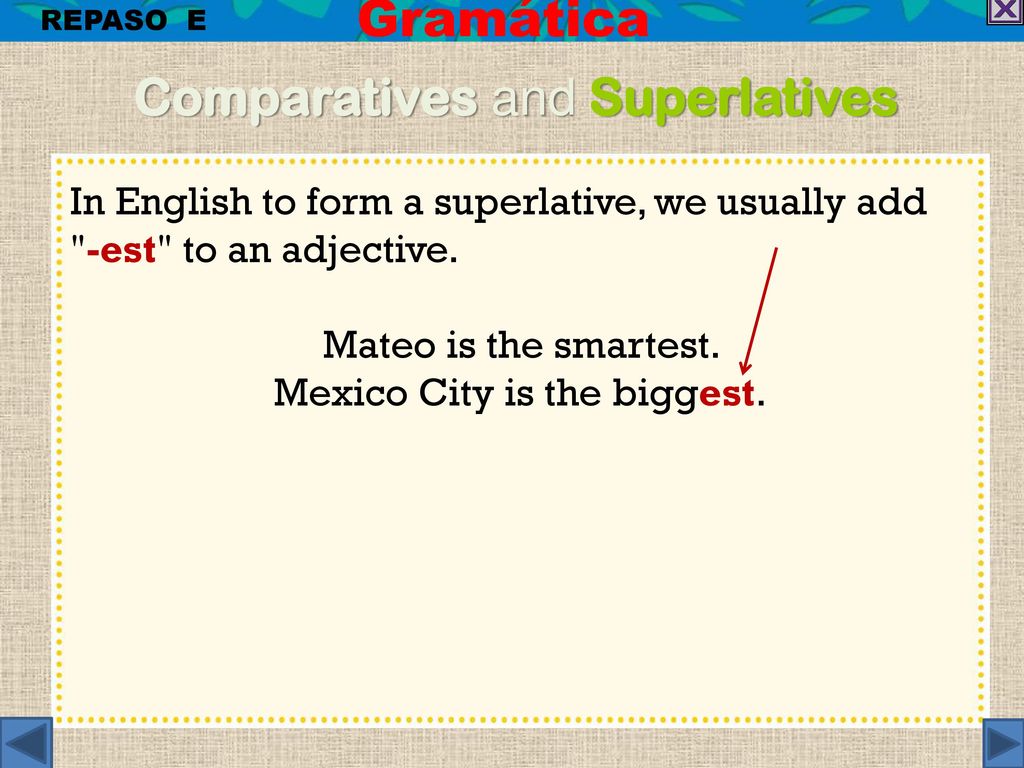 REPASO E

Gramática

Comparatives and Superlatives

In English to form a superlative, we usually add "-est" to an adjective.

Mateo is the smartest.
Mexico City is the biggest.